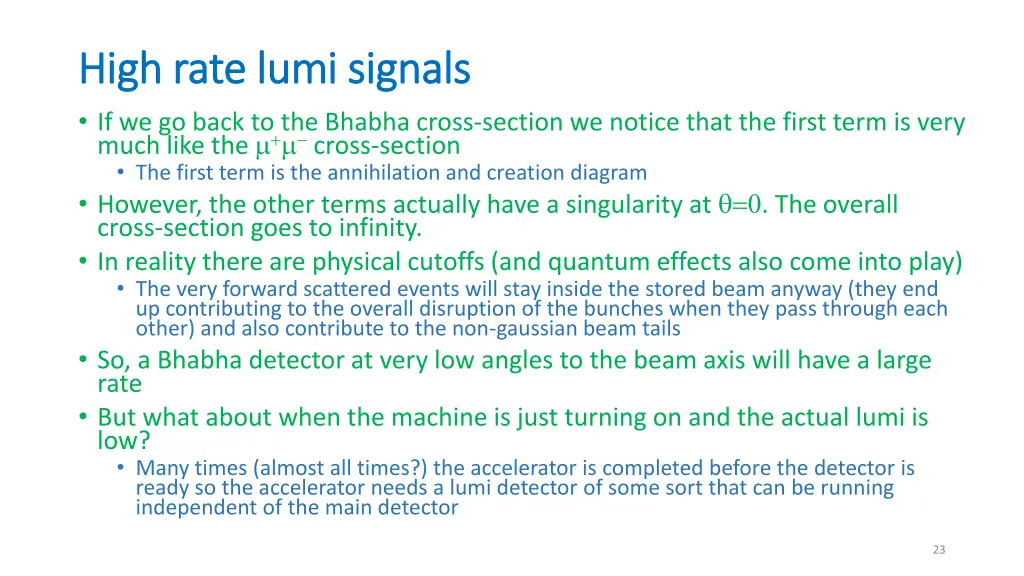 High rate lumi signals

• If we go back to the Bhabha cross-section we notice that the first term is very much like the $\mu^+\mu^-$ cross-section
  • The first term is the annihilation and creation diagram
• However, the other terms actually have a singularity at $\theta=0$. The overall cross-section goes to infinity.
• In reality there are physical cutoffs (and quantum effects also come into play)
  • The very forward scattered events will stay inside the stored beam anyway (they end up contributing to the overall disruption of the bunches when they pass through each other) and also contribute to the non-gaussian beam tails
• So, a Bhabha detector at very low angles to the beam axis will have a large rate
• But what about when the machine is just turning on and the actual lumi is low?
  • Many times (almost all times?) the accelerator is completed before the detector is ready so the accelerator needs a lumi detector of some sort that can be running independent of the main detector

23